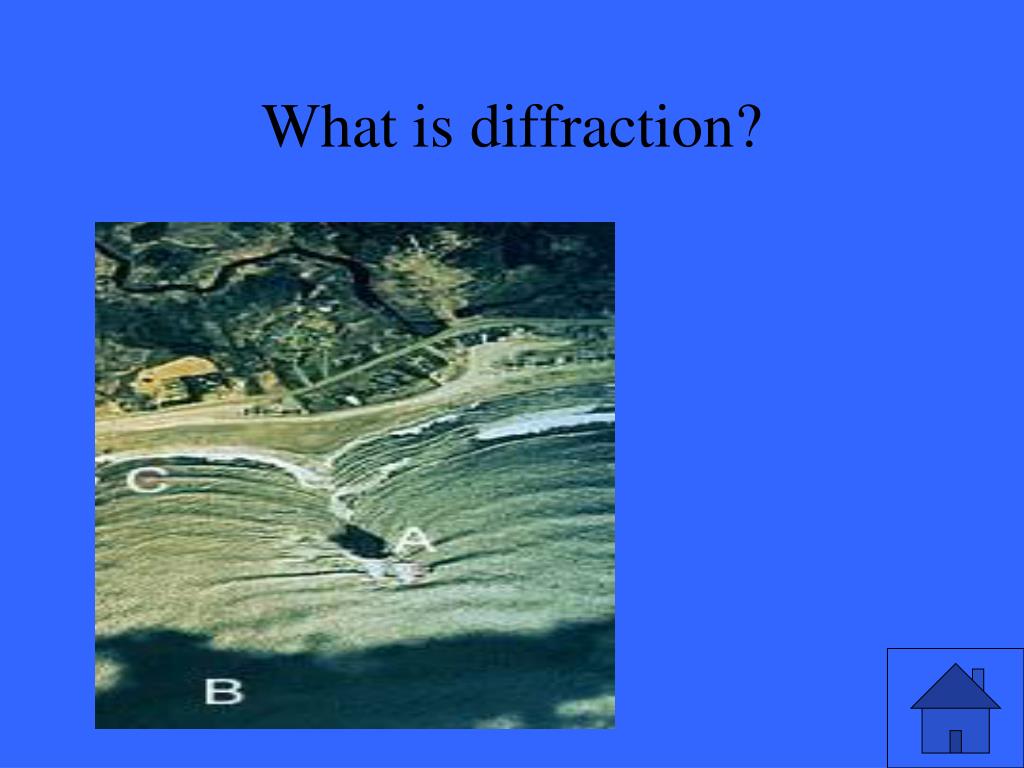 What is diffraction?

C

A

B